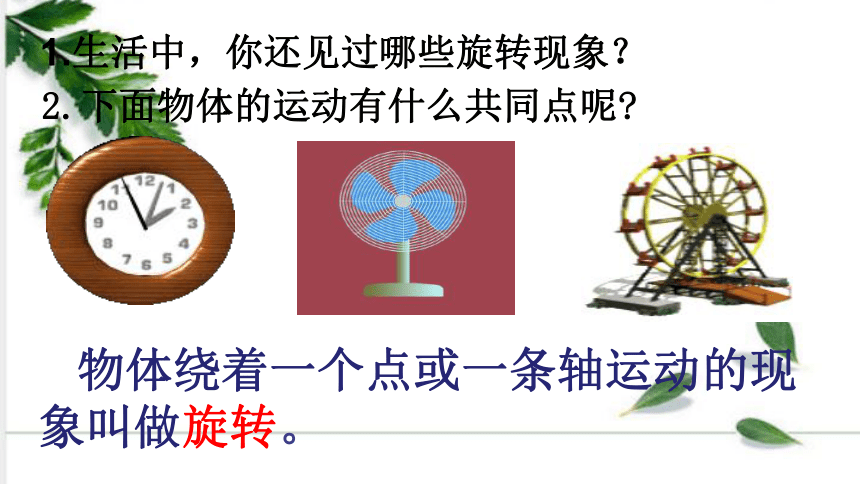 1.生活中，你还见过哪些旋转现象？
2.下面物体的运动有什么共同点呢?

12
1
2
3
4
5
6
7
8
9
10
11

物体绕着一个点或一条轴运动的现象叫做旋转。